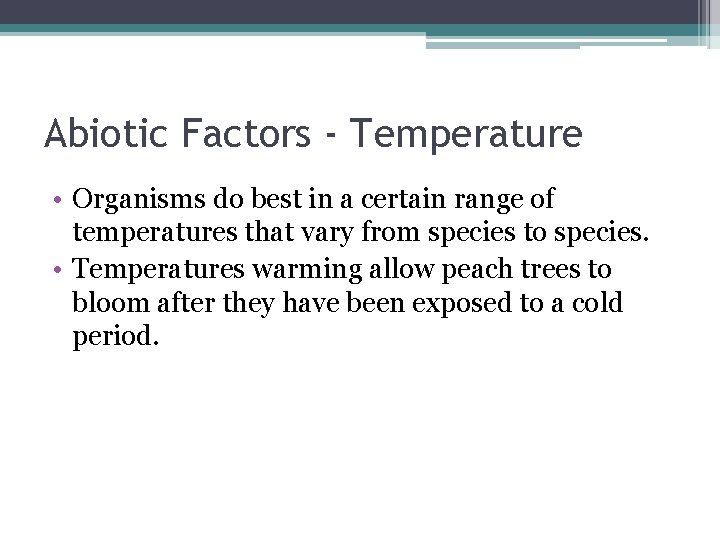 Abiotic Factors - Temperature

• Organisms do best in a certain range of temperatures that vary from species to species.
• Temperatures warming allow peach trees to bloom after they have been exposed to a cold period.